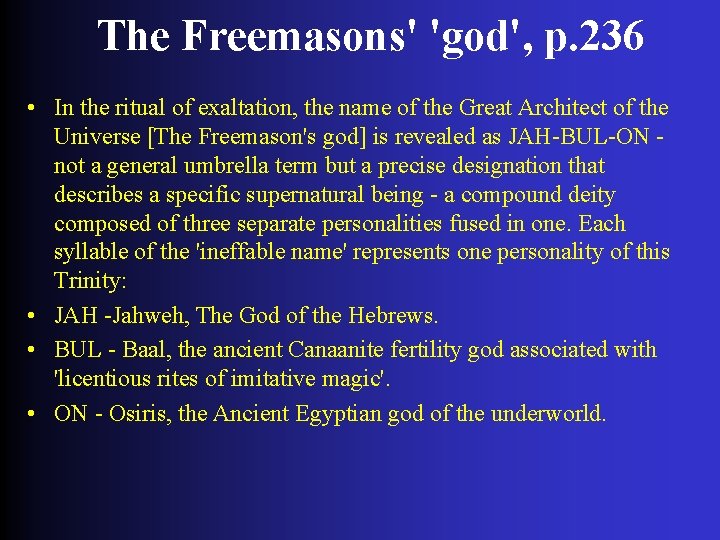 The Freemasons' 'god', p.236

• In the ritual of exaltation, the name of the Great Architect of the Universe [The Freemason's god] is revealed as JAH-BUL-ON - not a general umbrella term but a precise designation that describes a specific supernatural being - a compound deity composed of three separate personalities fused in one. Each syllable of the 'ineffable name' represents one personality of this Trinity:

• JAH -Jahweh, The God of the Hebrews.

• BUL - Baal, the ancient Canaanite fertility god associated with 'licentious rites of imitative magic'.

• ON - Osiris, the Ancient Egyptian god of the underworld.